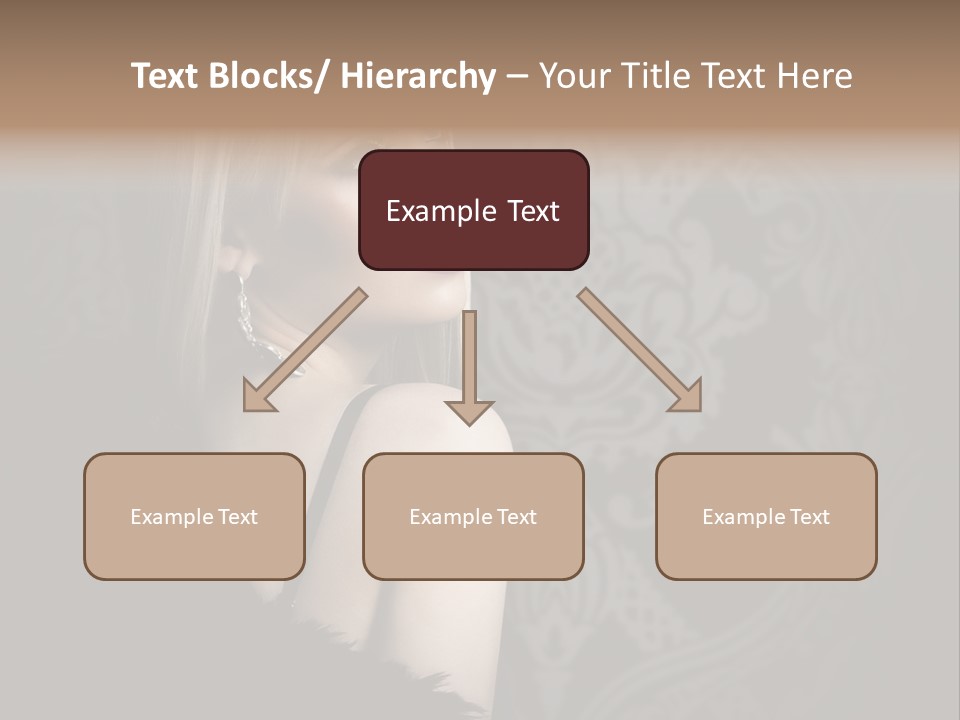 Text Blocks/ Hierarchy – Your Title Text Here

Example Text

Example Text

Example Text

Example Text